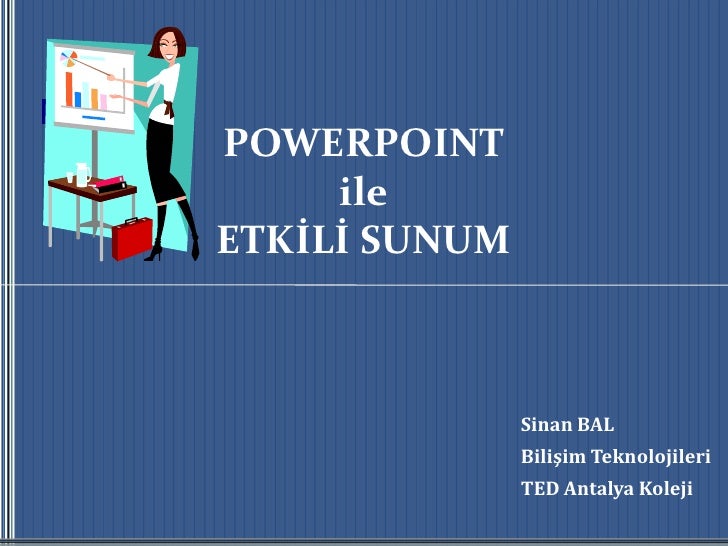 POWERPOINT
ile
ETKİLİ SUNUM

Sinan BAL
Bilişim Teknolojileri
TED Antalya Koleji